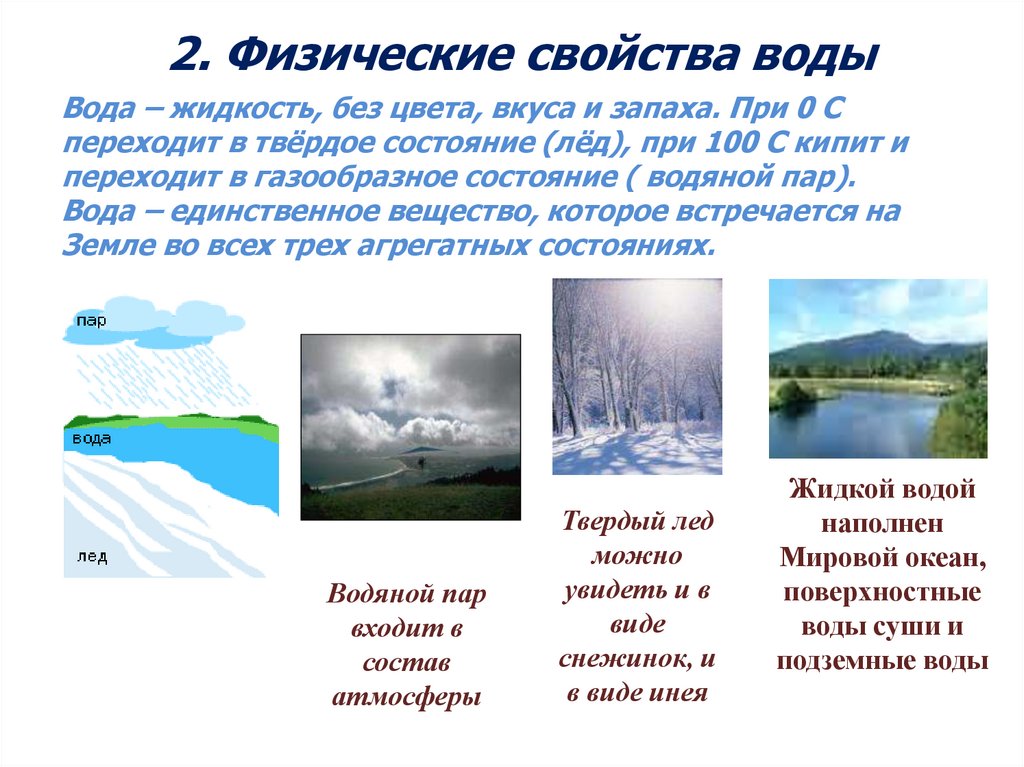 2. Физические свойства воды

Вода – жидкость, без цвета, вкуса и запаха. При 0 С переходит в твёрдое состояние (лёд), при 100 С кипит и переходит в газообразное состояние ( водяной пар). Вода – единственное вещество, которое встречается на Земле во всех трех агрегатных состояниях.

пар

вода

лед

Водяной пар входит в состав атмосферы

Твердый лед можно увидеть и в виде снежинок, и в виде инея

Жидкой водой наполнен Мировой океан, поверхностные воды суши и подземные воды